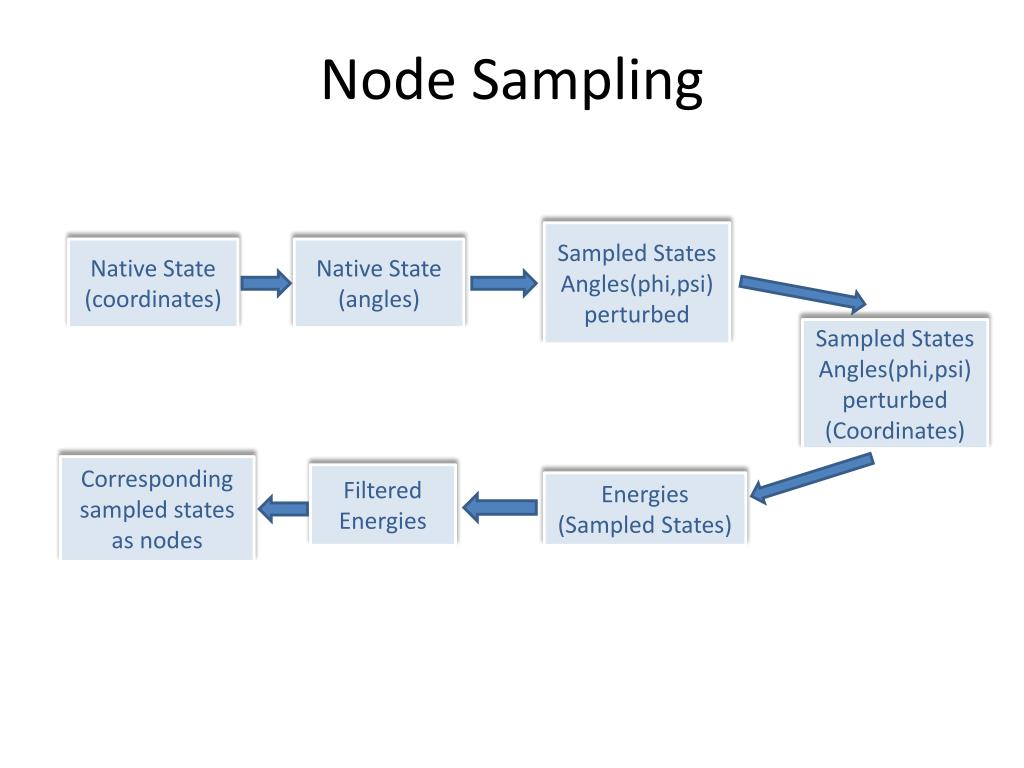 Node Sampling

Native State (coordinates)

Native State (angles)

Sampled States Angles(phi,psi) perturbed

Sampled States Angles(phi,psi) perturbed (Coordinates)

Energies (Sampled States)

Filtered Energies

Corresponding sampled states as nodes